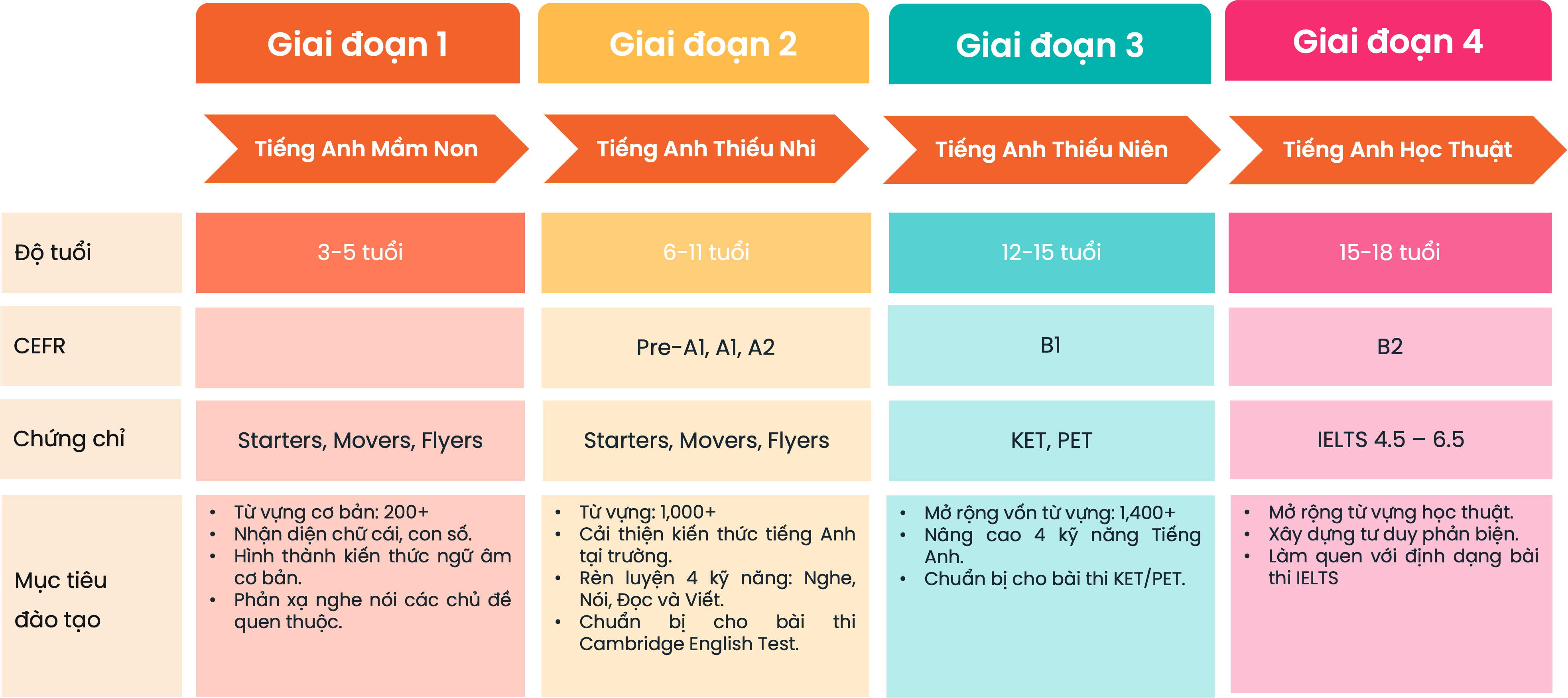 | | Giai đoạn 1 | Giai đoạn 2 | Giai đoạn 3 | Giai đoạn 4 |
|---|---|---|---|---|
| | Tiếng Anh Mầm Non | Tiếng Anh Thiếu Nhi | Tiếng Anh Thiếu Niên | Tiếng Anh Học Thuật |
| Độ tuổi | 3-5 tuổi | 6-11 tuổi | 12-15 tuổi | 15-18 tuổi |
| CEFR | | Pre-A1, A1, A2 | B1 | B2 |
| Chứng chỉ | Starters, Movers, Flyers | Starters, Movers, Flyers | KET, PET | IELTS 4.5 – 6.5 |
| Mục tiêu đào tạo | • Từ vựng cơ bản: 200+ • Nhận diện chữ cái, con số. • Hình thành kiến thức ngữ âm cơ bản. • Phản xạ nghe nói các chủ đề quen thuộc. | • Từ vựng: 1,000+ • Cải thiện kiến thức tiếng Anh tại trường. • Rèn luyện 4 kỹ năng: Nghe, Nói, Đọc và Viết. • Chuẩn bị cho bài thi Cambridge English Test. | • Mở rộng vốn từ vựng: 1,400+ • Nâng cao 4 kỹ năng Tiếng Anh. • Chuẩn bị cho bài thi KET/PET. | • Mở rộng từ vựng học thuật. • Xây dựng tư duy phản biện. • Làm quen với định dạng bài thi IELTS |